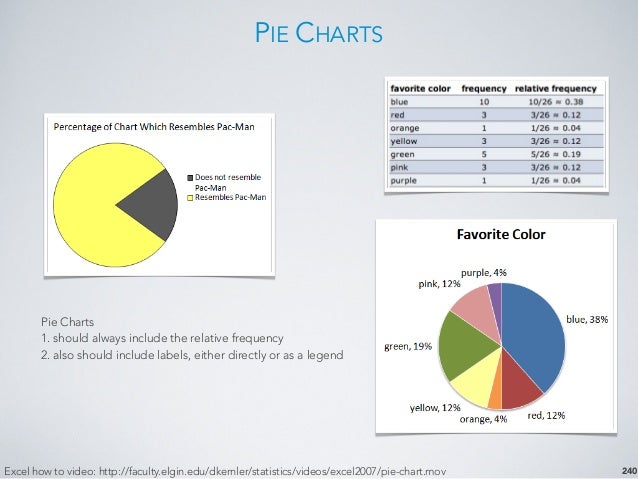 PIE CHARTS

Percentage of Chart Which Resembles Pac-Man

Does not resemble Pac-Man
Resembles Pac-Man

| favorite color | frequency | relative frequency |
|---|---|---|
| blue | 10 | 10/26 ≈ 0.38 |
| red | 3 | 3/26 ≈ 0.12 |
| orange | 1 | 1/26 ≈ 0.04 |
| yellow | 3 | 3/26 ≈ 0.12 |
| green | 5 | 5/26 ≈ 0.19 |
| pink | 3 | 3/26 ≈ 0.12 |
| purple | 1 | 1/26 ≈ 0.04 |

Favorite Color

purple, 4%
pink, 12%
blue, 38%
green, 19%
yellow, 12%
orange, 4%
red, 12%

Pie Charts
1. should always include the relative frequency
2. also should include labels, either directly or as a legend

Excel how to video: http://faculty.elgin.edu/dkernler/statistics/videos/excel2007/pie-chart.mov

240